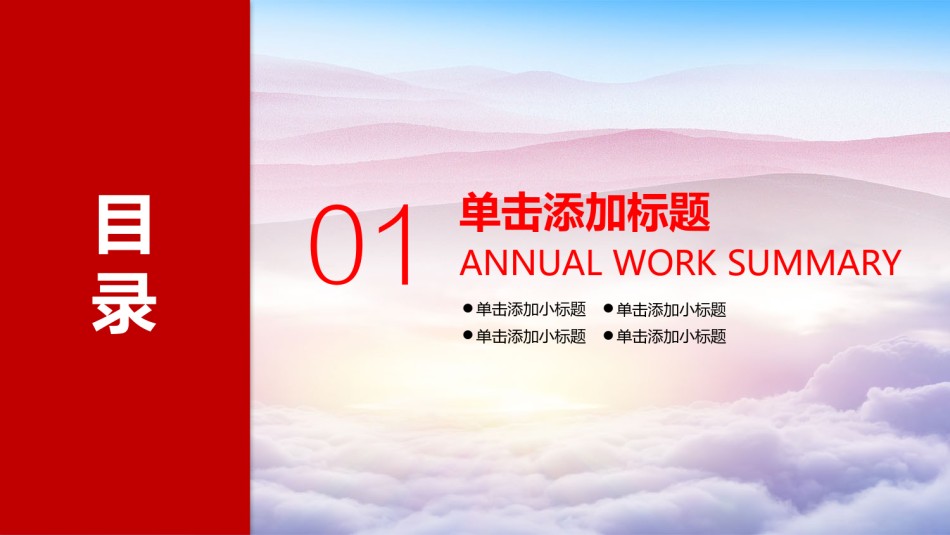 目录

01

单击添加标题

ANNUAL WORK SUMMARY

● 单击添加小标题 ● 单击添加小标题

● 单击添加小标题 ● 单击添加小标题